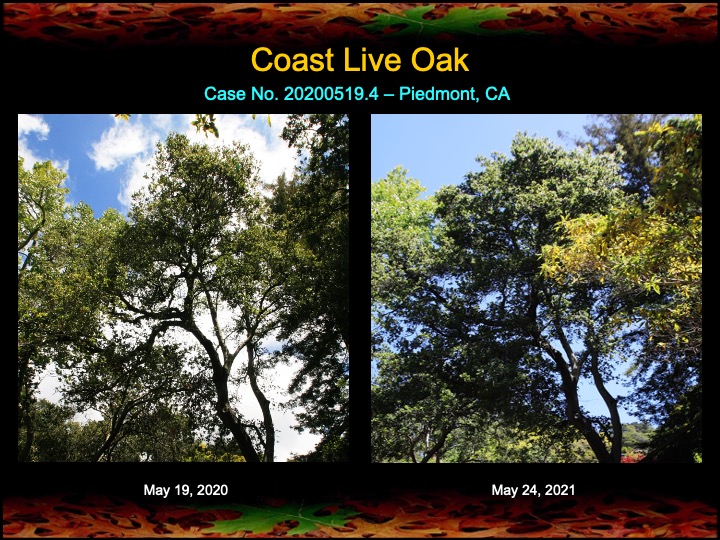 Coast Live Oak

Case No. 20200519.4 – Piedmont, CA

May 19, 2020

May 24, 2021